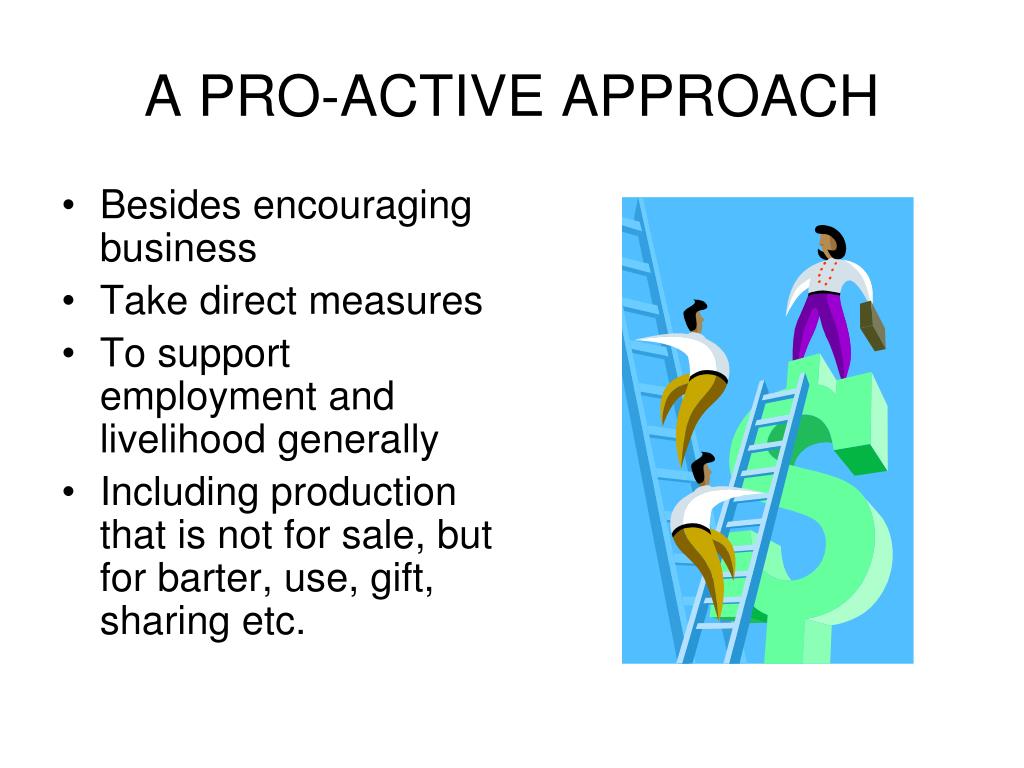 A PRO-ACTIVE APPROACH

• Besides encouraging business
• Take direct measures
• To support employment and livelihood generally
• Including production that is not for sale, but for barter, use, gift, sharing etc.